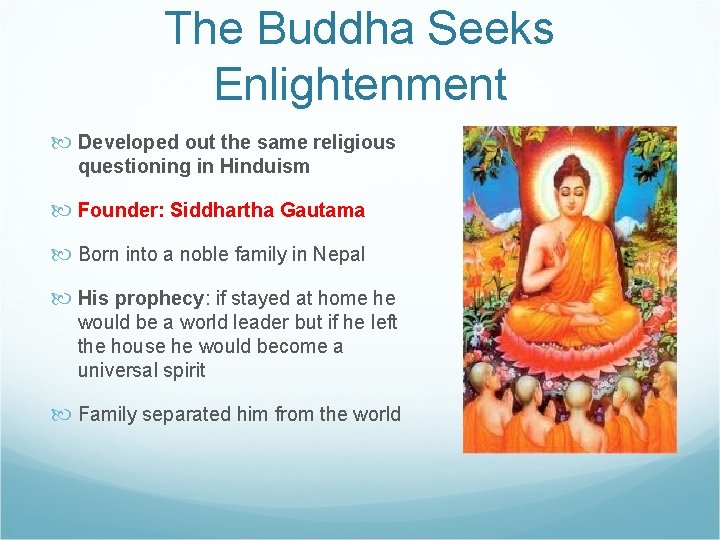 The Buddha Seeks Enlightenment

Developed out the same religious questioning in Hinduism

Founder: Siddhartha Gautama

Born into a noble family in Nepal

His prophecy: if stayed at home he would be a world leader but if he left the house he would become a universal spirit

Family separated him from the world